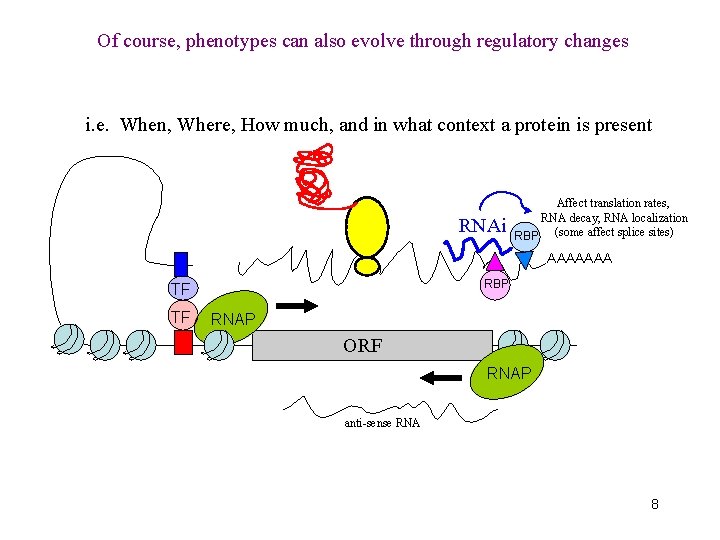 Of course, phenotypes can also evolve through regulatory changes

i.e. When, Where, How much, and in what context a protein is present

Affect translation rates, RNA decay, RNA localization (some affect splice sites)

RNAi

RBP

AAAAAAA

RBP

TF

TF

RNAP

ORF

RNAP

anti-sense RNA

8